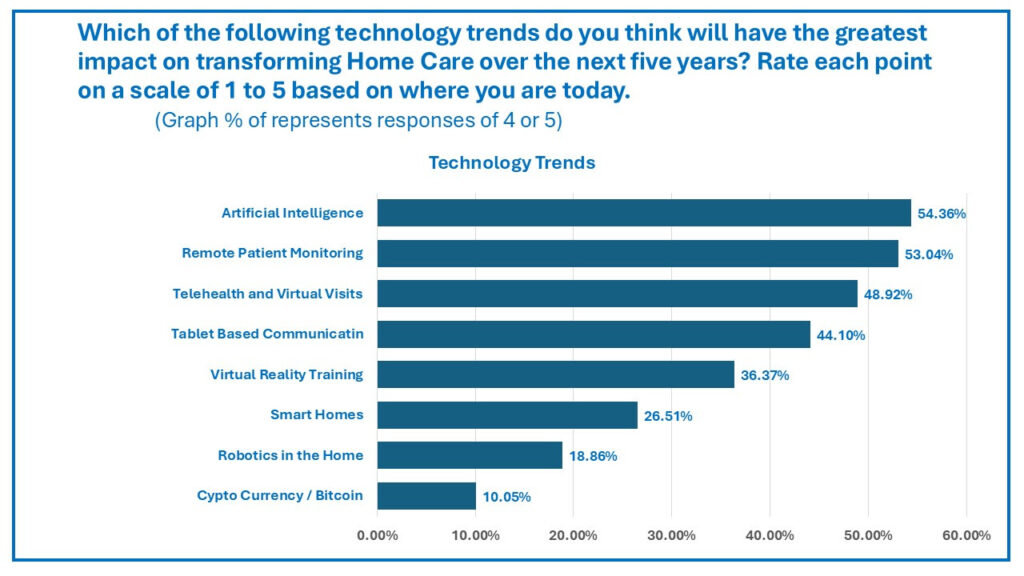 Which of the following technology trends do you think will have the greatest impact on transforming Home Care over the next five years? Rate each point on a scale of 1 to 5 based on where you are today.

(Graph % of represents responses of 4 or 5)

Technology Trends

Artificial Intelligence 54.36%
Remote Patient Monitoring 53.04%
Telehealth and Virtual Visits 48.92%
Tablet Based Communicatin 44.10%
Virtual Reality Training 36.37%
Smart Homes 26.51%
Robotics in the Home 18.86%
Cypto Currency / Bitcoin 10.05%

0.00% 10.00% 20.00% 30.00% 40.00% 50.00% 60.00%